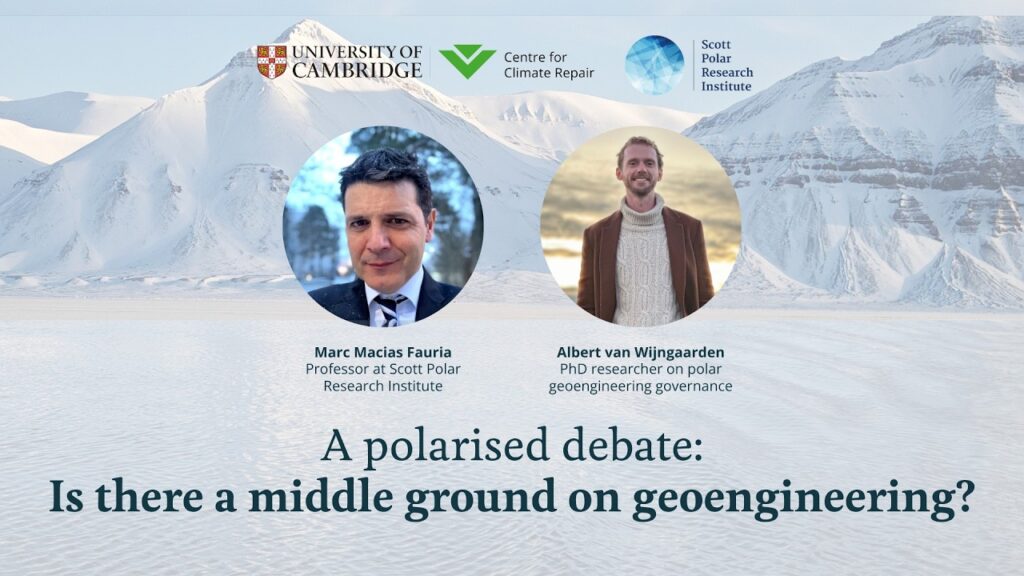 UNIVERSITY OF CAMBRIDGE

Centre for Climate Repair

Scott Polar Research Institute

Marc Macias Fauria
Professor at Scott Polar Research Institute

Albert van Wijngaarden
PhD researcher on polar geoengineering governance

A polarised debate:
Is there a middle ground on geoengineering?